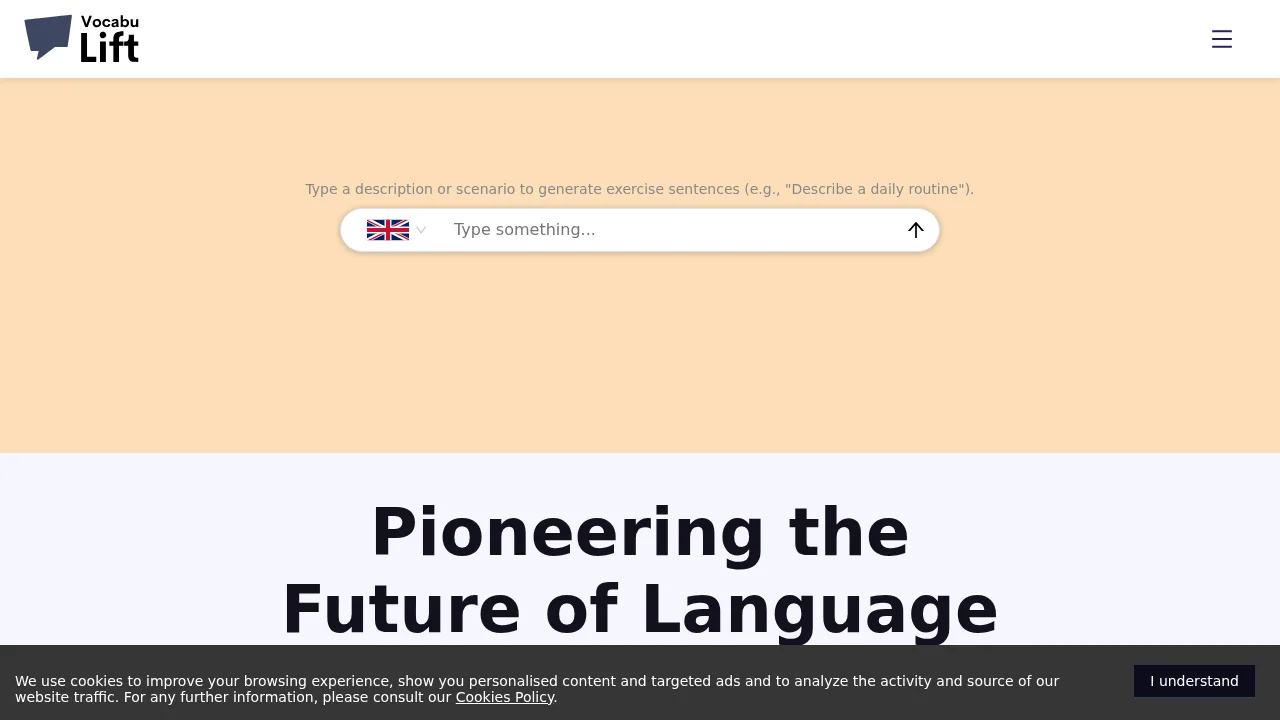 Vocabu Lift

Type a description or scenario to generate exercise sentences (e.g., "Describe a daily routine").

Type something...

Pioneering the Future of Language

We use cookies to improve your browsing experience, show you personalised content and targeted ads and to analyze the activity and source of our website traffic. For any further information, please consult our Cookies Policy.

I understand